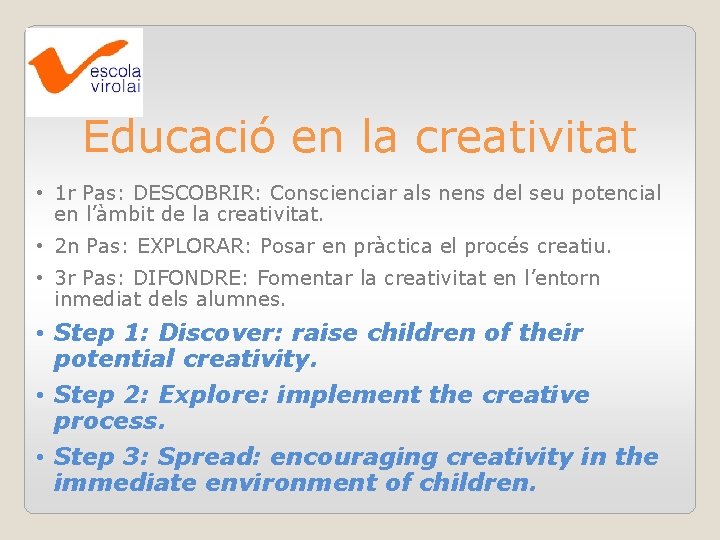 escola
virolai

Educació en la creativitat

• 1r Pas: DESCOBRIR: Conscienciar als nens del seu potencial en l'àmbit de la creativitat.

• 2n Pas: EXPLORAR: Posar en pràctica el procés creatiu.

• 3r Pas: DIFONDRE: Fomentar la creativitat en l'entorn inmediat dels alumnes.

• Step 1: Discover: raise children of their potential creativity.

• Step 2: Explore: implement the creative process.

• Step 3: Spread: encouraging creativity in the immediate environment of children.